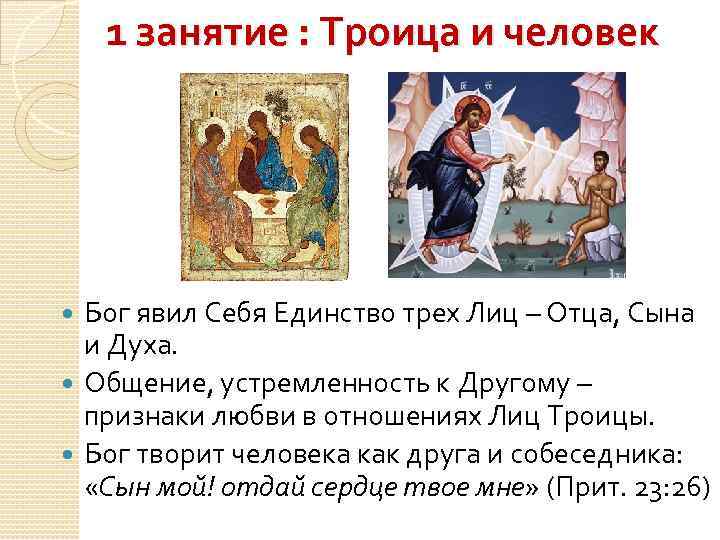 1 занятие : Троица и человек

Бог явил Себя Единство трех Лиц – Отца, Сына и Духа.

Общение, устремленность к Другому – признаки любви в отношениях Лиц Троицы.

Бог творит человека как друга и собеседника: «Сын мой! отдай сердце твое мне» (Прит. 23:26)